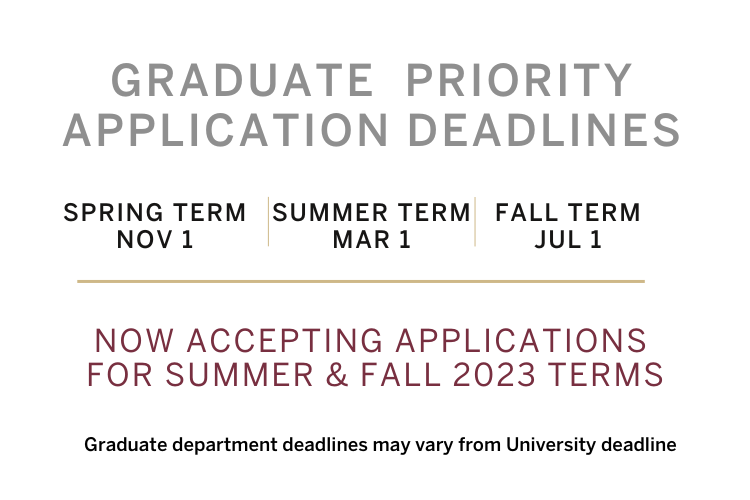 GRADUATE PRIORITY APPLICATION DEADLINES

SPRING TERM
NOV 1

SUMMER TERM
MAR 1

FALL TERM
JUL 1

NOW ACCEPTING APPLICATIONS FOR SUMMER & FALL 2023 TERMS

Graduate department deadlines may vary from University deadline